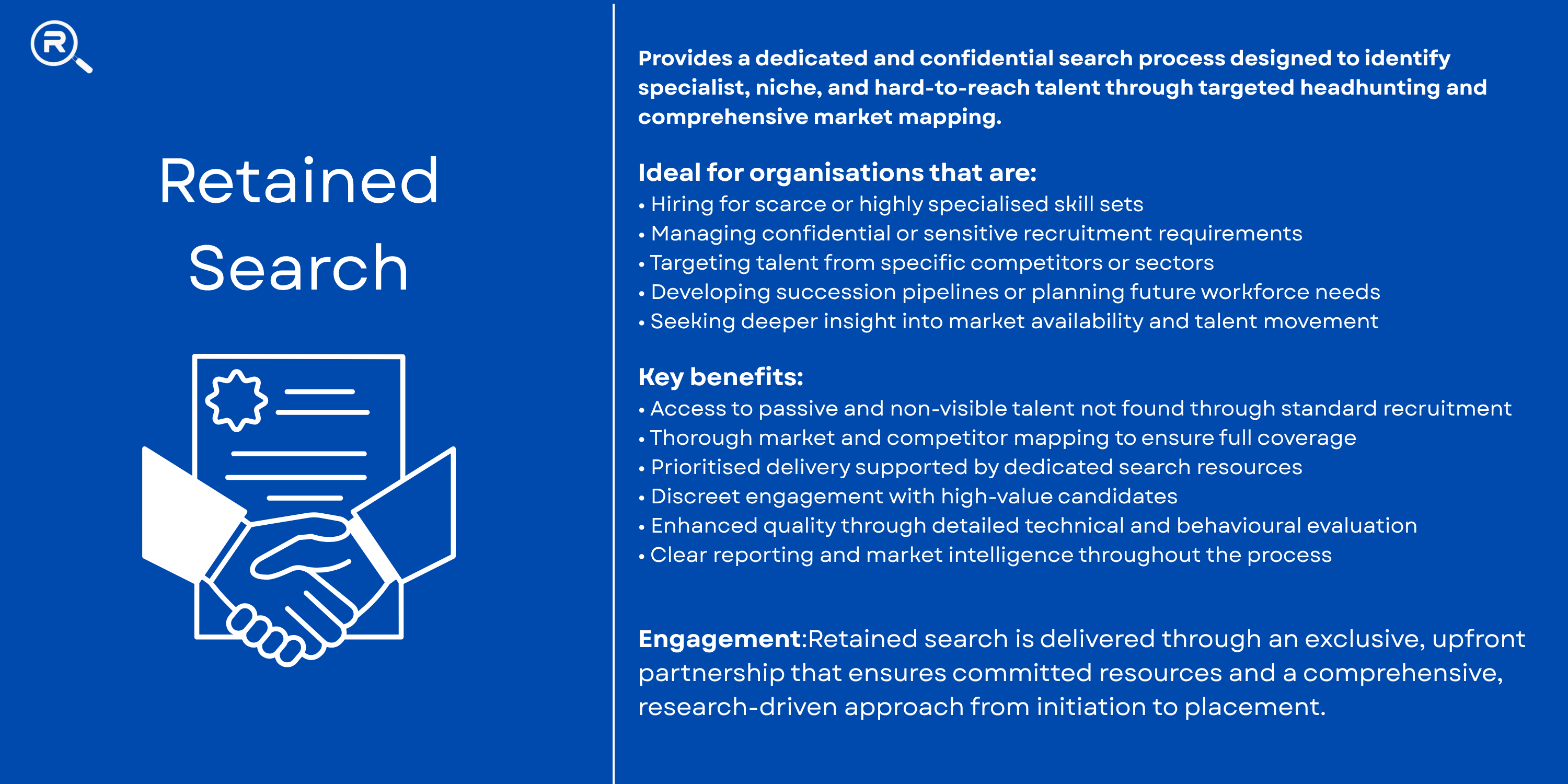 R

Retained Search

Provides a dedicated and confidential search process designed to identify specialist, niche, and hard-to-reach talent through targeted headhunting and comprehensive market mapping.

Ideal for organisations that are:
• Hiring for scarce or highly specialised skill sets
• Managing confidential or sensitive recruitment requirements
• Targeting talent from specific competitors or sectors
• Developing succession pipelines or planning future workforce needs
• Seeking deeper insight into market availability and talent movement

Key benefits:
• Access to passive and non-visible talent not found through standard recruitment
• Thorough market and competitor mapping to ensure full coverage
• Prioritised delivery supported by dedicated search resources
• Discreet engagement with high-value candidates
• Enhanced quality through detailed technical and behavioural evaluation
• Clear reporting and market intelligence throughout the process

Engagement:Retained search is delivered through an exclusive, upfront partnership that ensures committed resources and a comprehensive, research-driven approach from initiation to placement.